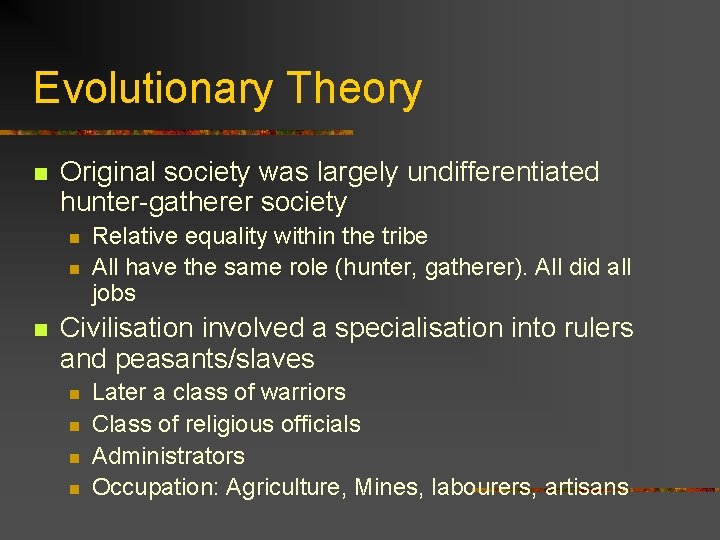 Evolutionary Theory

- Original society was largely undifferentiated hunter-gatherer society
  - Relative equality within the tribe
  - All have the same role (hunter, gatherer). All did all jobs
- Civilisation involved a specialisation into rulers and peasants/slaves
  - Later a class of warriors
  - Class of religious officials
  - Administrators
  - Occupation: Agriculture, Mines, labourers, artisans